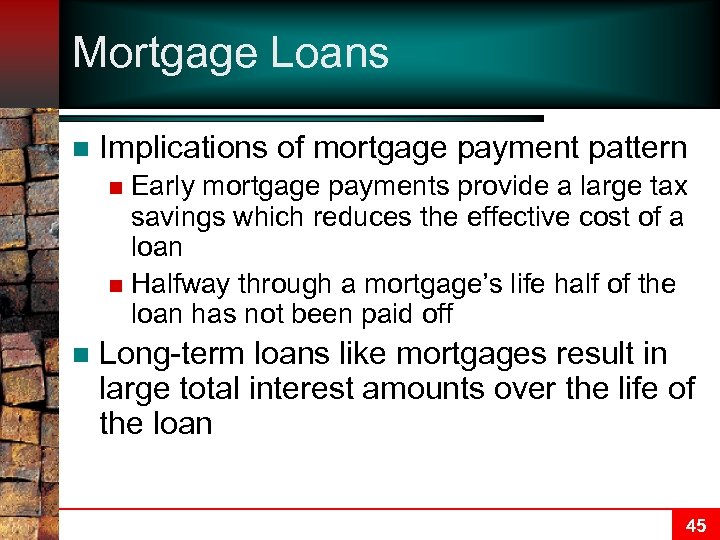 Mortgage Loans

Implications of mortgage payment pattern

Early mortgage payments provide a large tax savings which reduces the effective cost of a loan

Halfway through a mortgage's life half of the loan has not been paid off

Long-term loans like mortgages result in large total interest amounts over the life of the loan

45